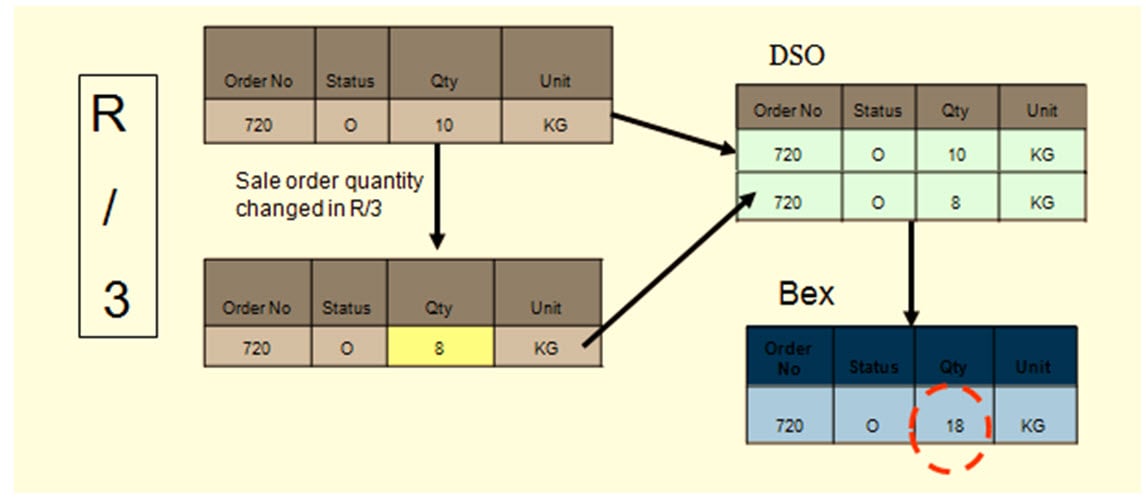 R
/
3

| Order No | Status | Qty | Unit |
|---|---|---|---|
| 720 | O | 10 | KG |

Sale order quantity changed in R/3

| Order No | Status | Qty | Unit |
|---|---|---|---|
| 720 | O | 8 | KG |

DSO

| Order No | Status | Qty | Unit |
|---|---|---|---|
| 720 | O | 10 | KG |
| 720 | O | 8 | KG |

Bex

| Order No | Status | Qty | Unit |
|---|---|---|---|
| 720 | O | 18 | KG |